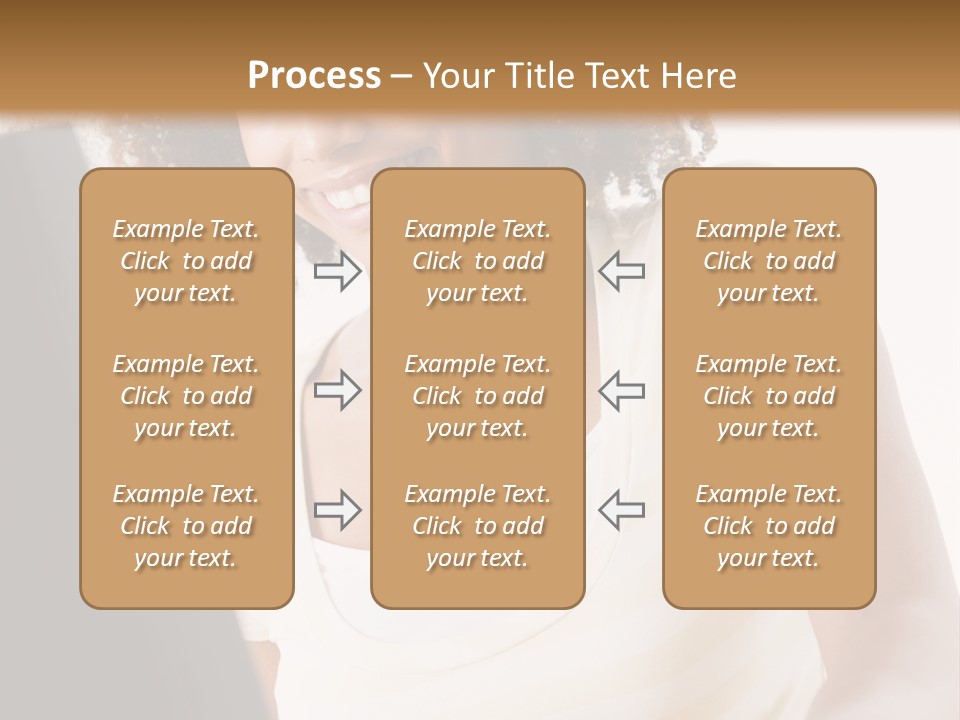 Process – Your Title Text Here

Example Text. Click to add your text.

Example Text. Click to add your text.

Example Text. Click to add your text.

Example Text. Click to add your text.

Example Text. Click to add your text.

Example Text. Click to add your text.

Example Text. Click to add your text.

Example Text. Click to add your text.

Example Text. Click to add your text.